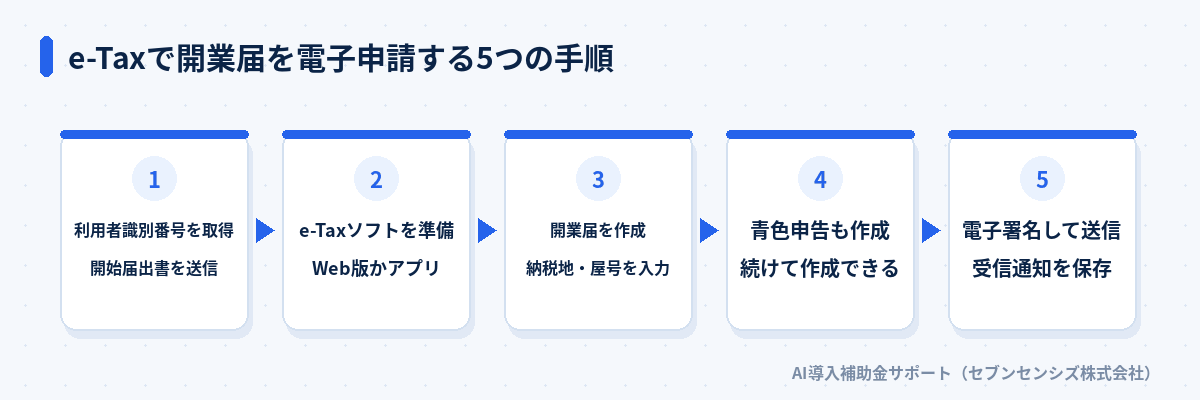 e-Taxで開業届を電子申請する5つの手順

1
利用者識別番号を取得
開始届出書を送信

2
e-Taxソフトを準備
Web版かアプリ

3
開業届を作成
納税地・屋号を入力

4
青色申告も作成
続けて作成できる

5
電子署名して送信
受信通知を保存

AI導入補助金サポート（セブンセンシズ株式会社）